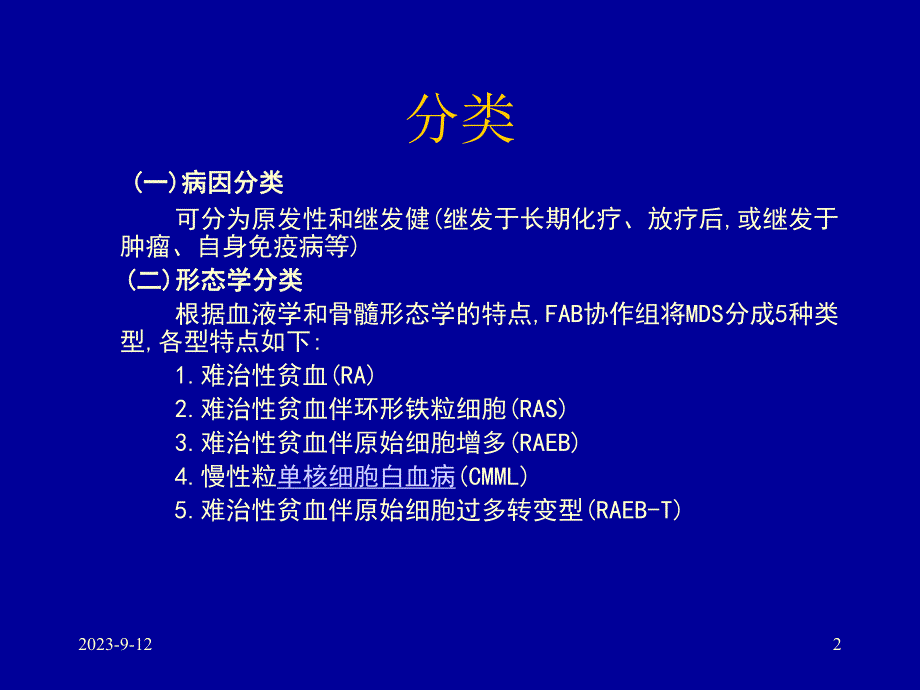 分类

(一)病因分类

可分为原发性和继发健(继发于长期化疗、放疗后,或继发于肿瘤、自身免疫病等)

(二)形态学分类

根据血液学和骨髓形态学的特点,FAB协作组将MDS分成5种类型,各型特点如下:

1.难治性贫血(RA)

2.难治性贫血伴环形铁粒细胞(RAS)

3.难治性贫血伴原始细胞增多(RAEB)

4.慢性粒单核细胞白血病(CMML)

5.难治性贫血伴原始细胞过多转变型(RAEB-T)

2023-9-12

2